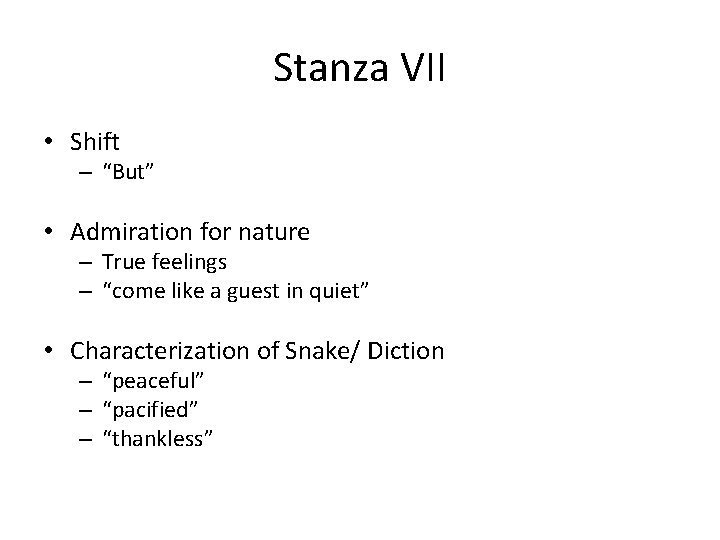 Stanza VII

• Shift
– “But”

• Admiration for nature
– True feelings
– “come like a guest in quiet”

• Characterization of Snake/ Diction
– “peaceful”
– “pacified”
– “thankless”